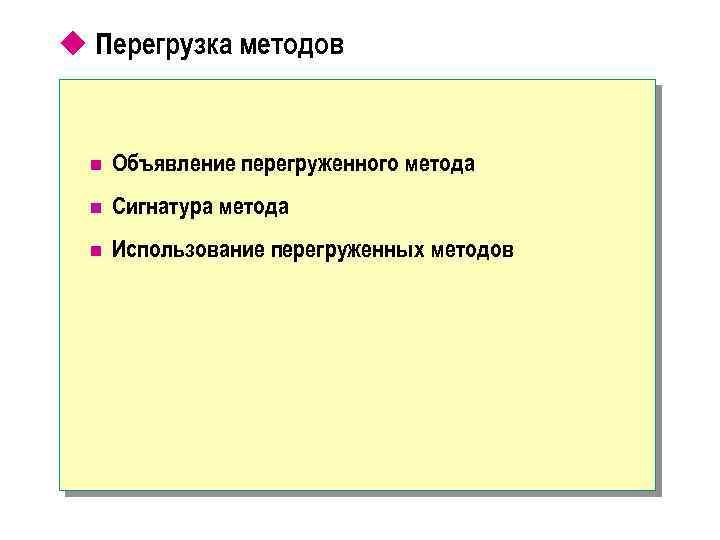 Перегрузка методов

Объявление перегруженного метода

Сигнатура метода

Использование перегруженных методов